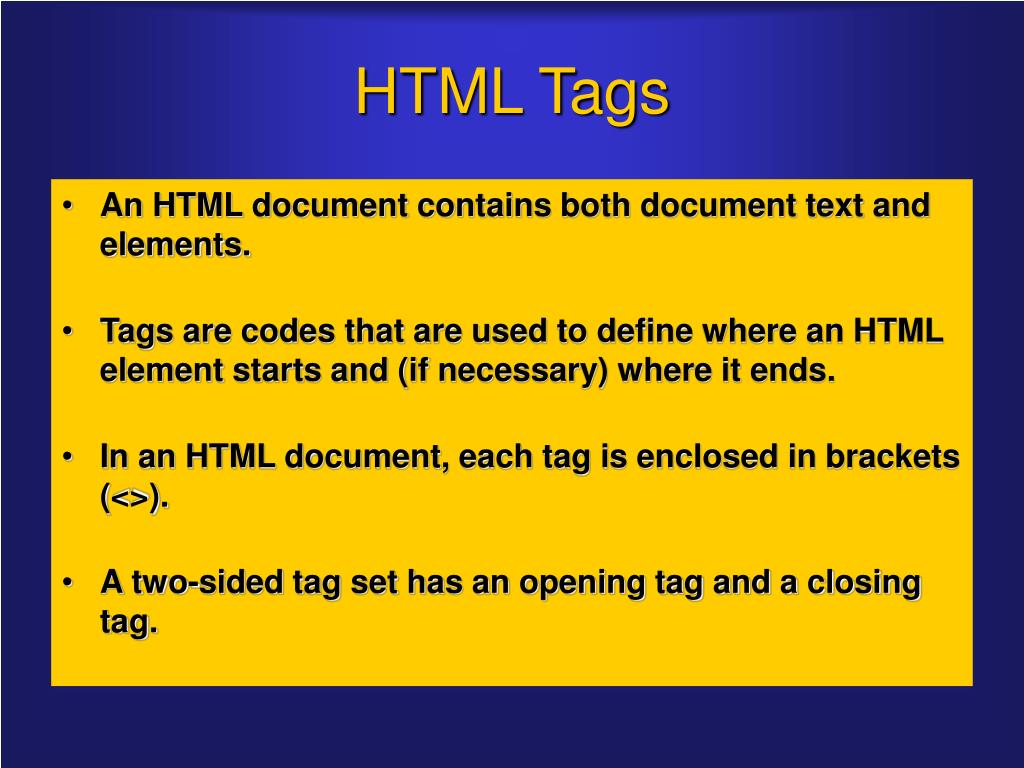 HTML Tags

• An HTML document contains both document text and elements.

• Tags are codes that are used to define where an HTML element starts and (if necessary) where it ends.

• In an HTML document, each tag is enclosed in brackets (<>).

• A two-sided tag set has an opening tag and a closing tag.